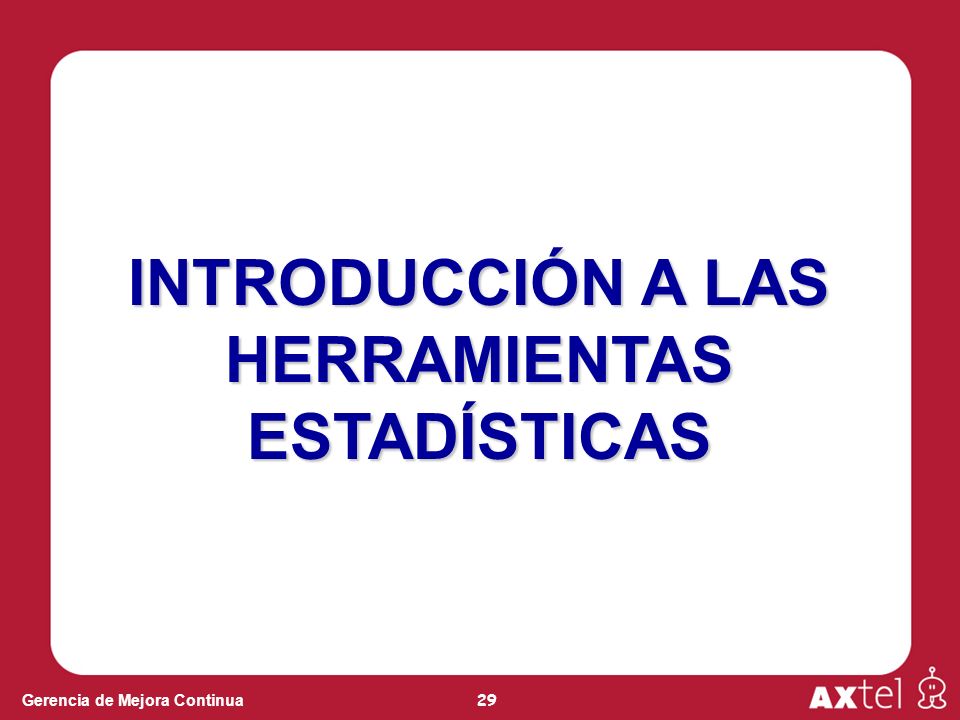 INTRODUCCIÓN A LAS HERRAMIENTAS ESTADÍSTICAS

Gerencia de Mejora Continua

29

AXtel